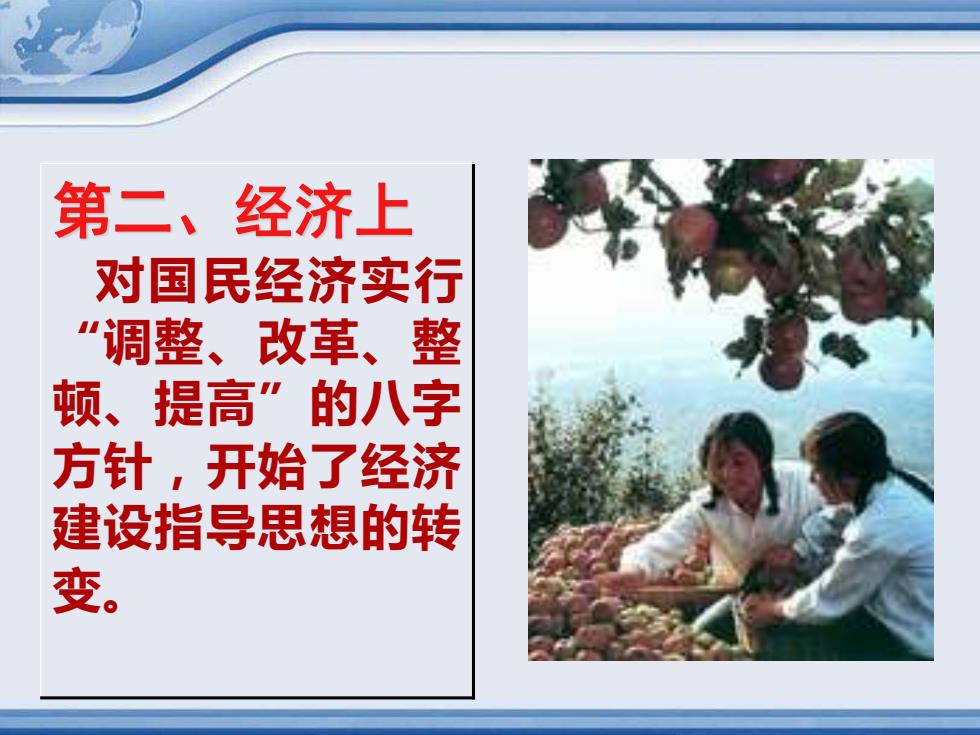 第二、经济上

对国民经济实行“调整、改革、整顿、提高”的八字方针，开始了经济建设指导思想的转变。